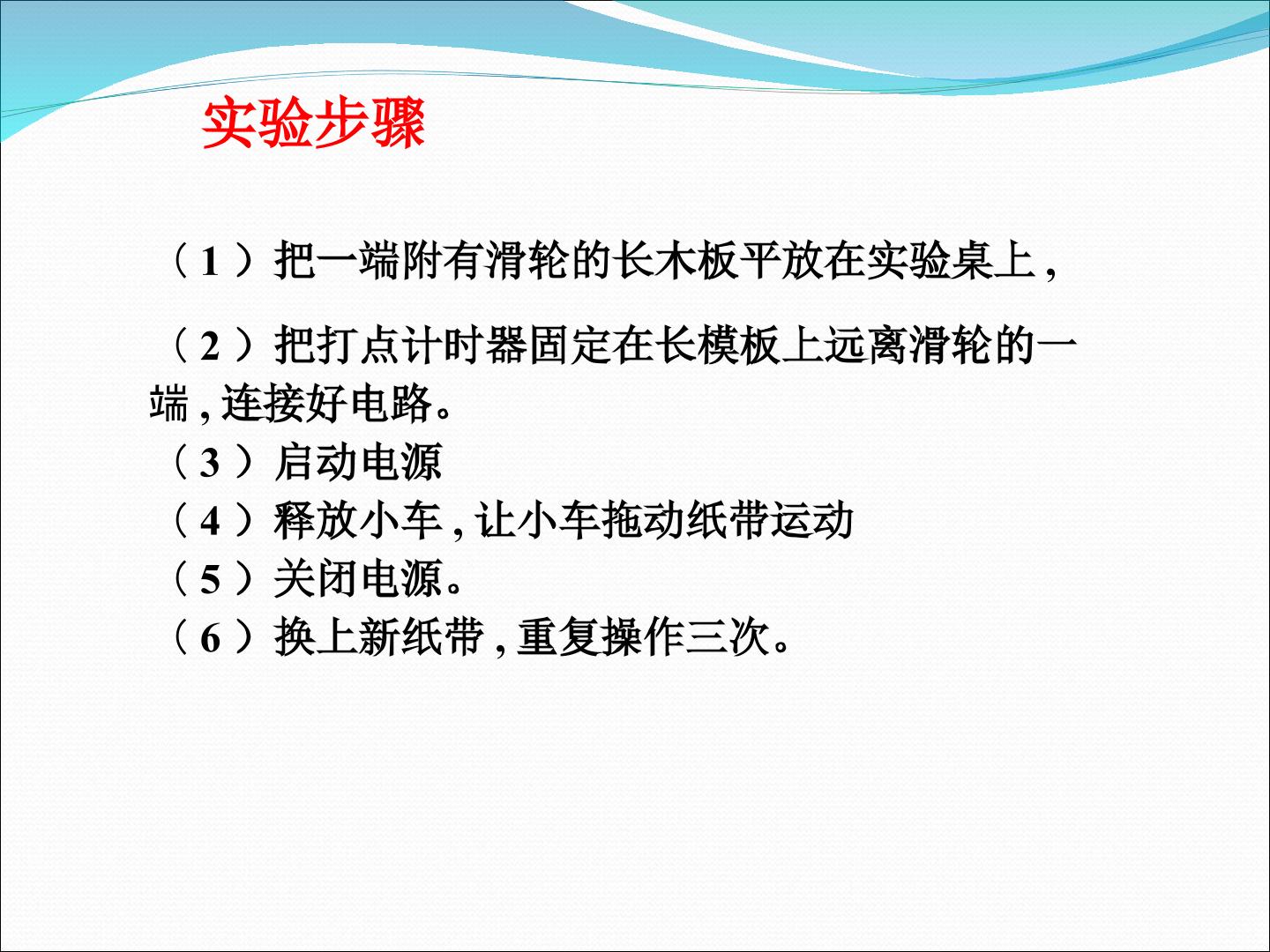 实验步骤

（1）把一端附有滑轮的长木板平放在实验桌上,

（2）把打点计时器固定在长模板上远离滑轮的一端,连接好电路。

（3）启动电源

（4）释放小车,让小车拖动纸带运动

（5）关闭电源。

（6）换上新纸带,重复操作三次。